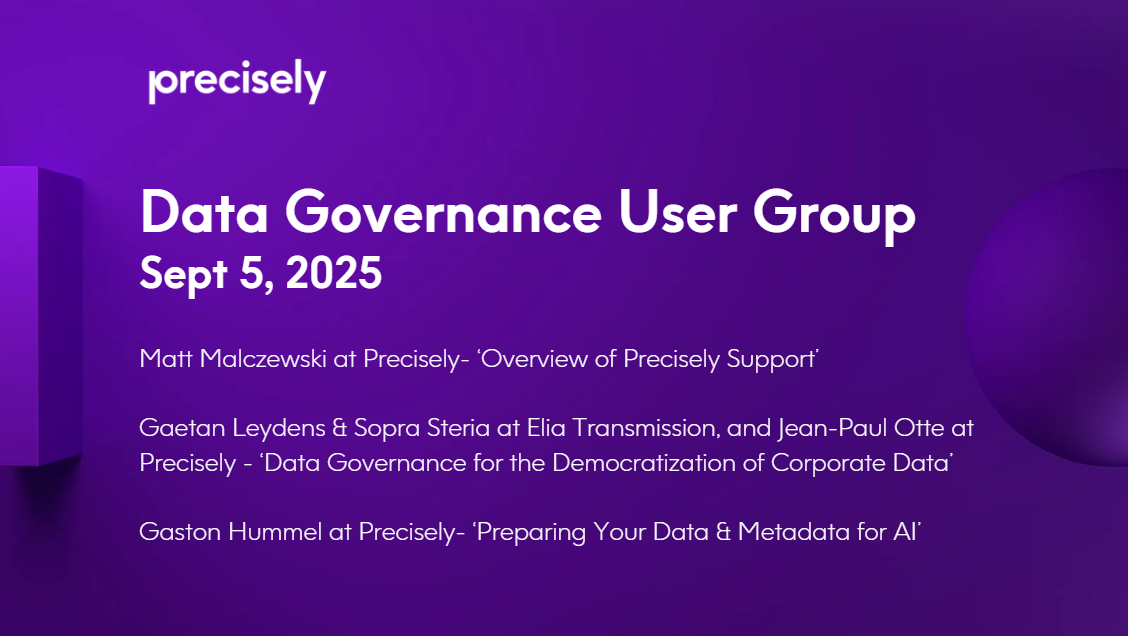 precisely

Data Governance User Group
Sept 5, 2025

Matt Malczewski at Precisely- 'Overview of Precisely Support'

Gaetan Leydens & Sopra Steria at Elia Transmission, and Jean-Paul Otte at Precisely - 'Data Governance for the Democratization of Corporate Data'

Gaston Hummel at Precisely- 'Preparing Your Data & Metadata for AI'